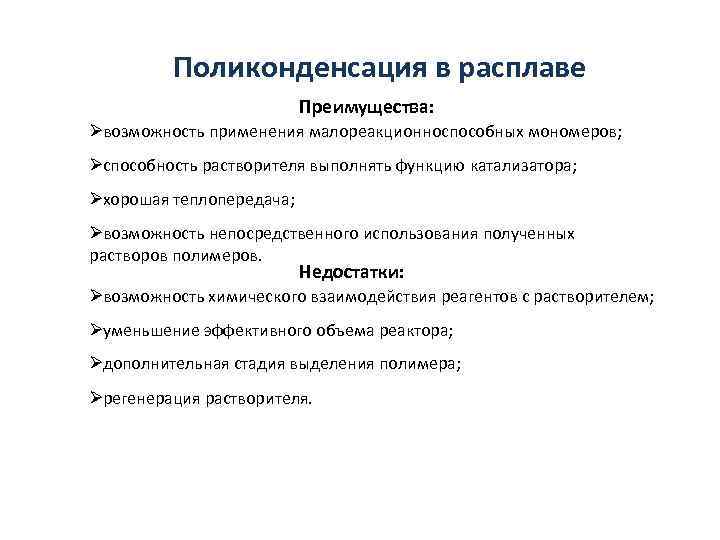 Поликонденсация в расплаве

Преимущества:

➢возможность применения малореакционноспособных мономеров;

➢способность растворителя выполнять функцию катализатора;

➢хорошая теплопередача;

➢возможность непосредственного использования полученных растворов полимеров.

Недостатки:

➢возможность химического взаимодействия реагентов с растворителем;

➢уменьшение эффективного объема реактора;

➢дополнительная стадия выделения полимера;

➢регенерация растворителя.